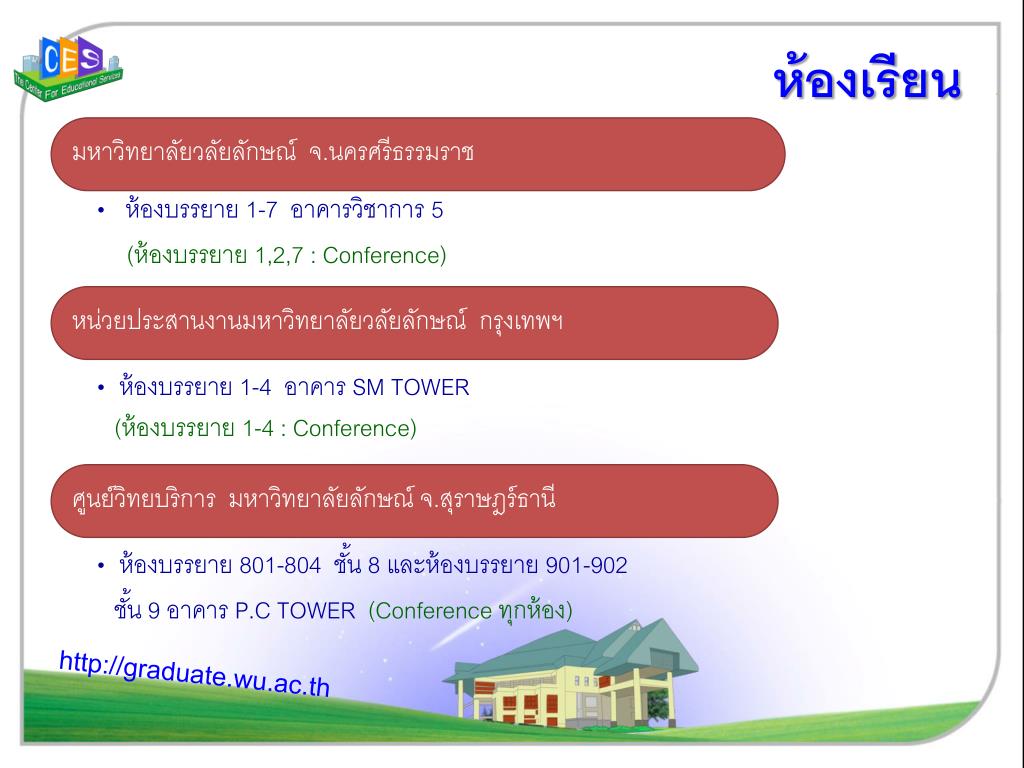 CES
The Center For Educational Services

ห้องเรียน

มหาวิทยาลัยวลัยลักษณ์ จ.นครศรีธรรมราช

• ห้องบรรยาย 1-7 อาคารวิชาการ 5
(ห้องบรรยาย 1,2,7 : Conference)

หน่วยประสานงานมหาวิทยาลัยวลัยลักษณ์ กรุงเทพฯ

• ห้องบรรยาย 1-4 อาคาร SM TOWER
(ห้องบรรยาย 1-4 : Conference)

ศูนย์วิทยบริการ มหาวิทยาลัยลักษณ์ จ.สุราษฎร์ธานี

• ห้องบรรยาย 801-804 ชั้น 8 และห้องบรรยาย 901-902 ชั้น 9 อาคาร P.C TOWER (Conference ทุกห้อง)

http://graduate.wu.ac.th